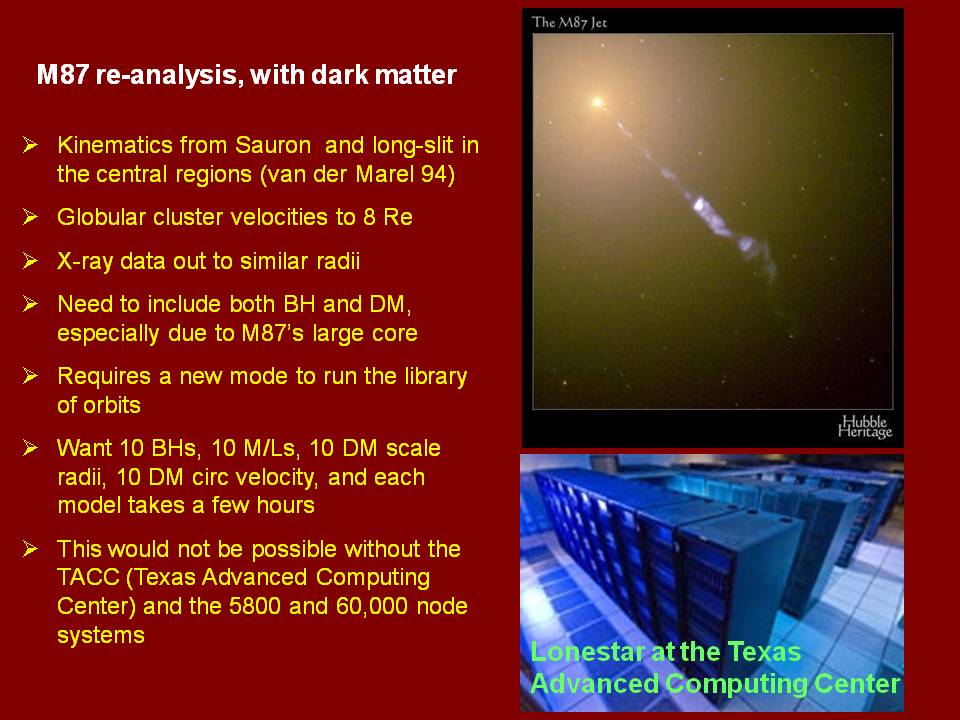 M87 re-analysis, with dark matter

➢ Kinematics from Sauron and long-slit in the central regions (van der Marel 94)

➢ Globular cluster velocities to 8 Re

➢ X-ray data out to similar radii

➢ Need to include both BH and DM, especially due to M87's large core

➢ Requires a new mode to run the library of orbits

➢ Want 10 BHs, 10 M/Ls, 10 DM scale radii, 10 DM circ velocity, and each model takes a few hours

➢ This would not be possible without the TACC (Texas Advanced Computing Center) and the 5800 and 60,000 node systems

The M87 Jet

Hubble Heritage

Lonestar at the Texas Advanced Computing Center